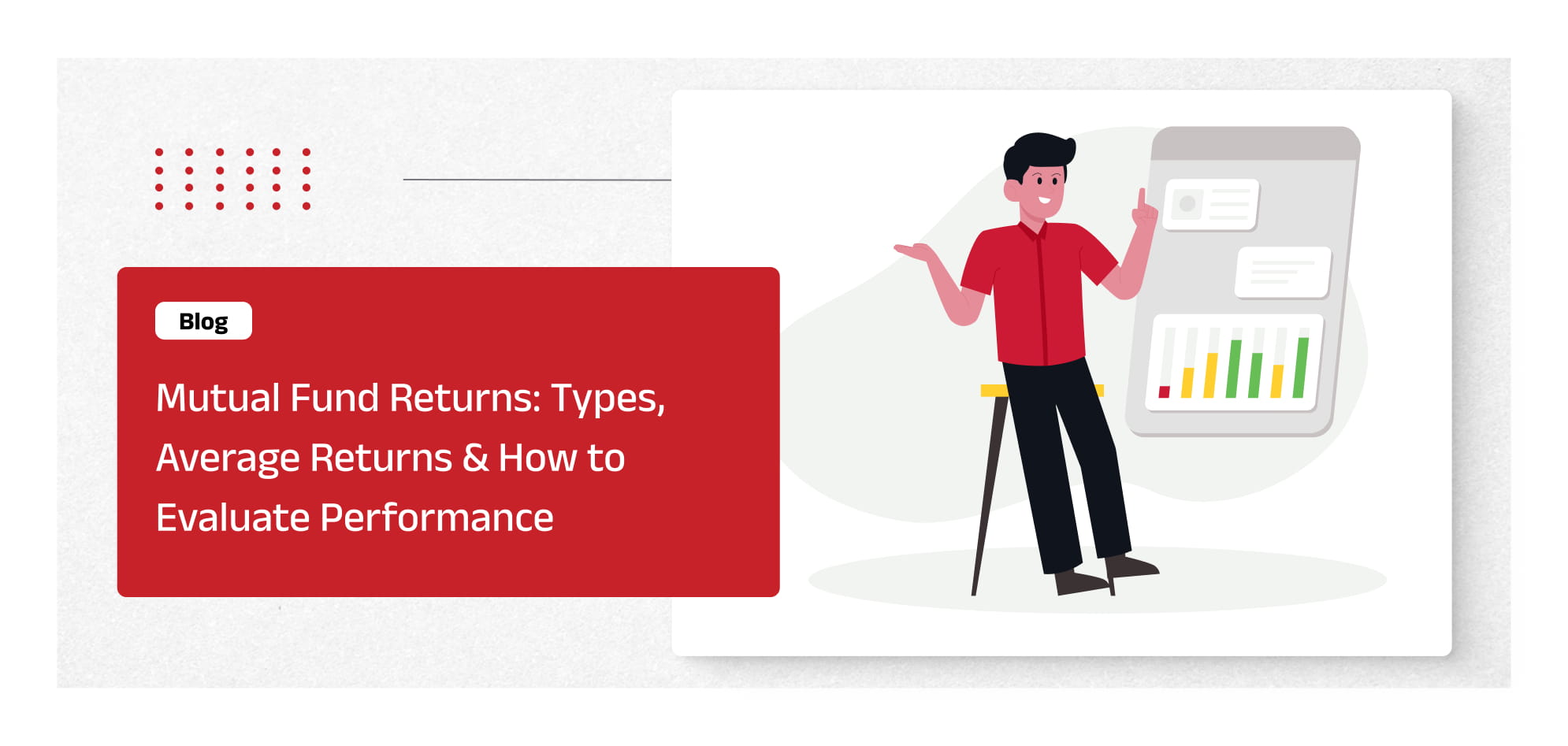 Blog

Mutual Fund Returns: Types, Average Returns & How to Evaluate Performance